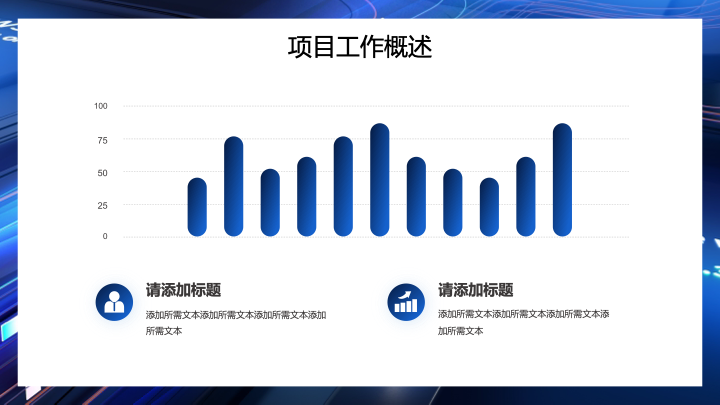 项目工作概述

100
75
50
25
0

请添加标题

添加所需文本添加所需文本添加所需文本添加所需文本

请添加标题

添加所需文本添加所需文本添加所需文本添加所需文本